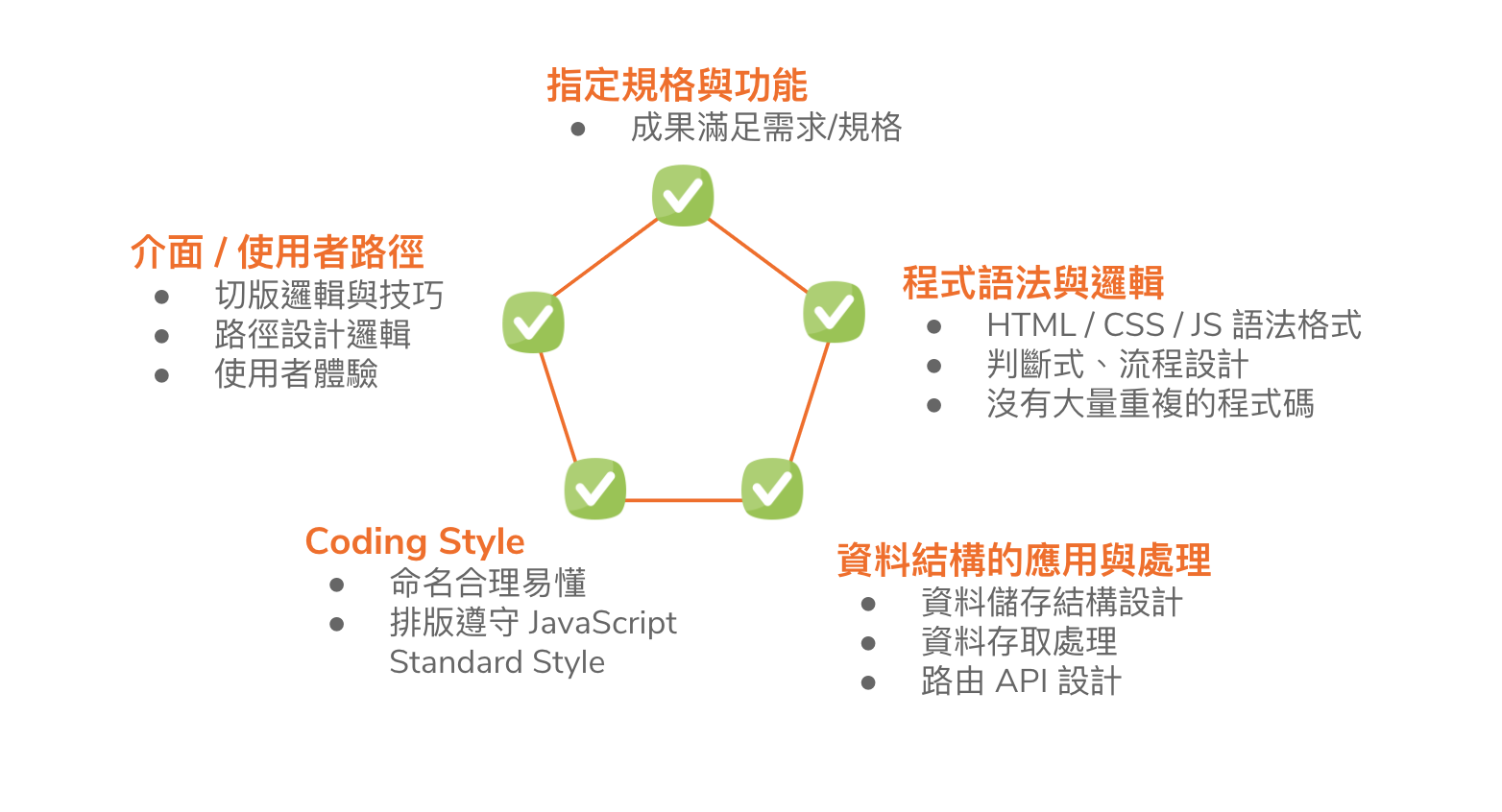 指定規格與功能
- 成果滿足需求/規格

介面 / 使用者路徑
- 切版邏輯與技巧
- 路徑設計邏輯
- 使用者體驗

程式語法與邏輯
- HTML / CSS / JS 語法格式
- 判斷式、流程設計
- 沒有大量重複的程式碼

Coding Style
- 命名合理易懂
- 排版遵守 JavaScript Standard Style

資料結構的應用與處理
- 資料儲存結構設計
- 資料存取處理
- 路由 API 設計